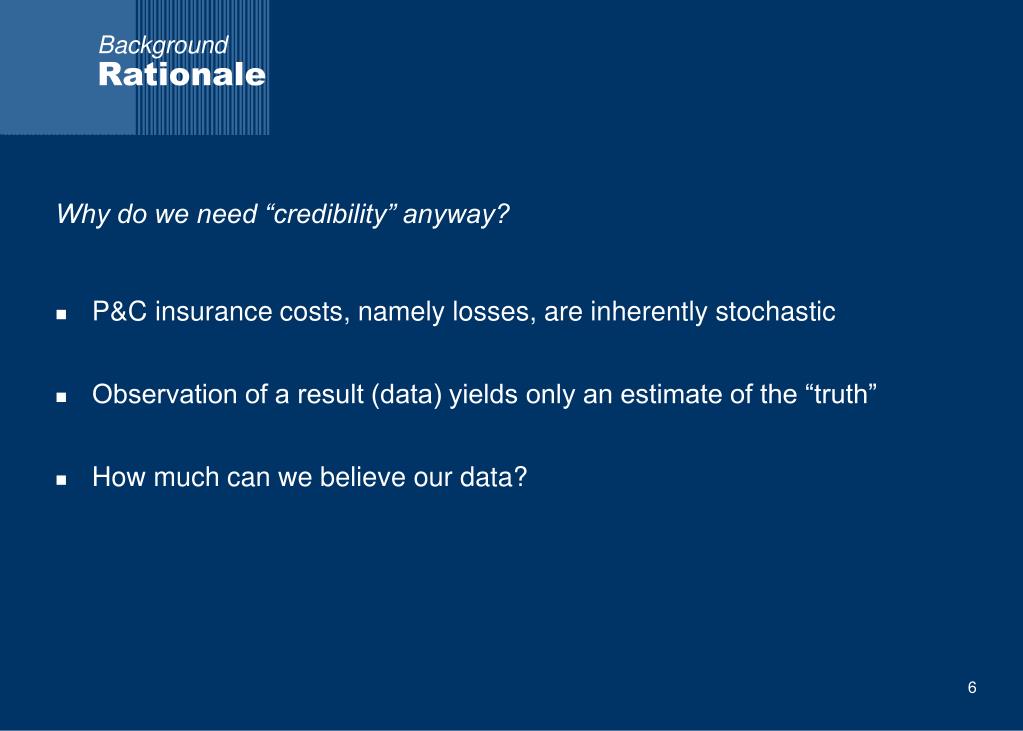 Background
Rationale

Why do we need “credibility” anyway?

▪ P&C insurance costs, namely losses, are inherently stochastic

▪ Observation of a result (data) yields only an estimate of the “truth”

▪ How much can we believe our data?

6